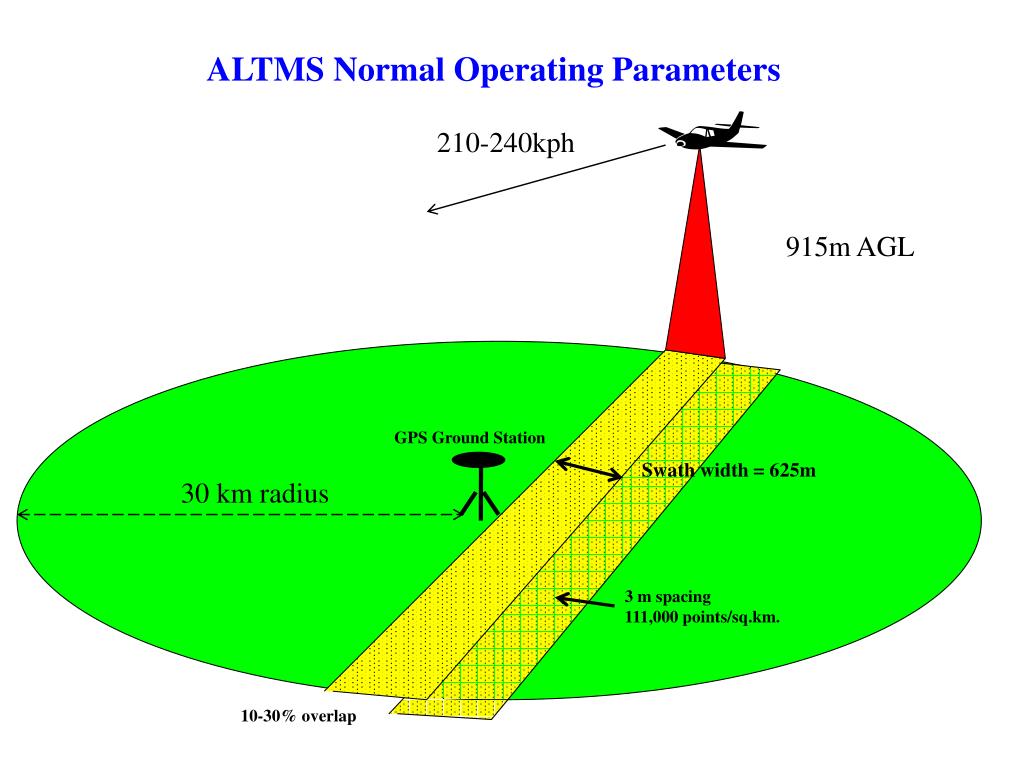 ALTMS Normal Operating Parameters

210-240kph

915m AGL

GPS Ground Station

Swath width = 625m

30 km radius

3 m spacing
111,000 points/sq.km.

10-30% overlap